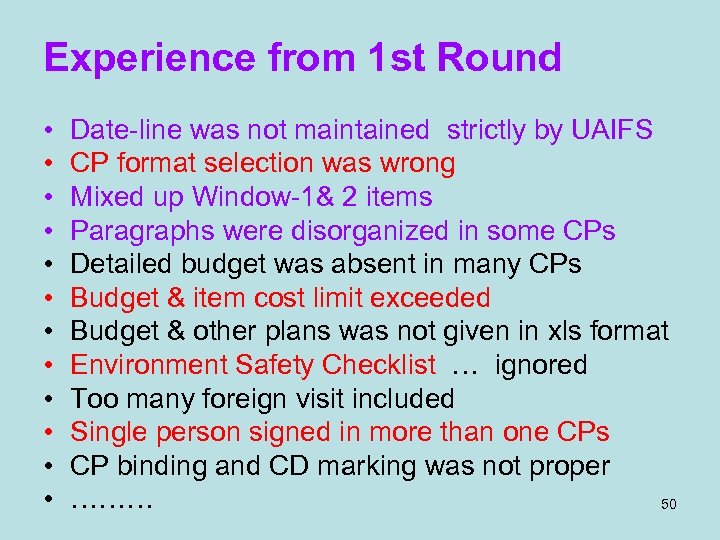 Experience from 1st Round

• Date-line was not maintained strictly by UAIFS
• CP format selection was wrong
• Mixed up Window-1& 2 items
• Paragraphs were disorganized in some CPs
• Detailed budget was absent in many CPs
• Budget & item cost limit exceeded
• Budget & other plans was not given in xls format
• Environment Safety Checklist … ignored
• Too many foreign visit included
• Single person signed in more than one CPs
• CP binding and CD marking was not proper
• ………

50